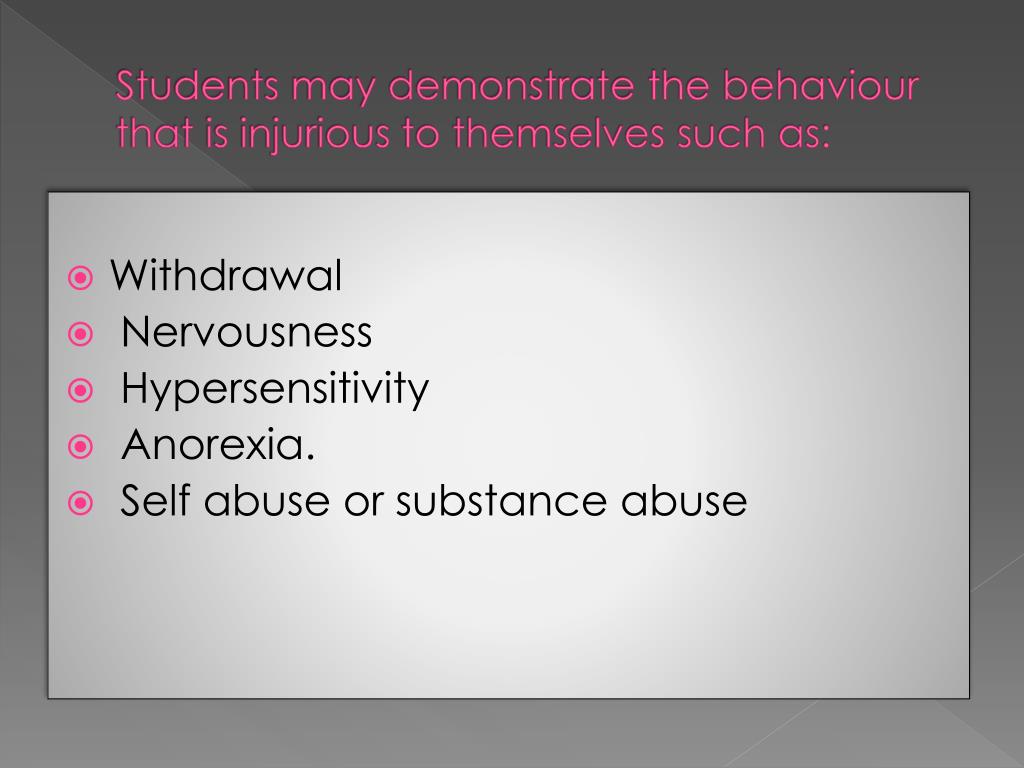 Students may demonstrate the behaviour that is injurious to themselves such as:

Withdrawal
Nervousness
Hypersensitivity
Anorexia.
Self abuse or substance abuse